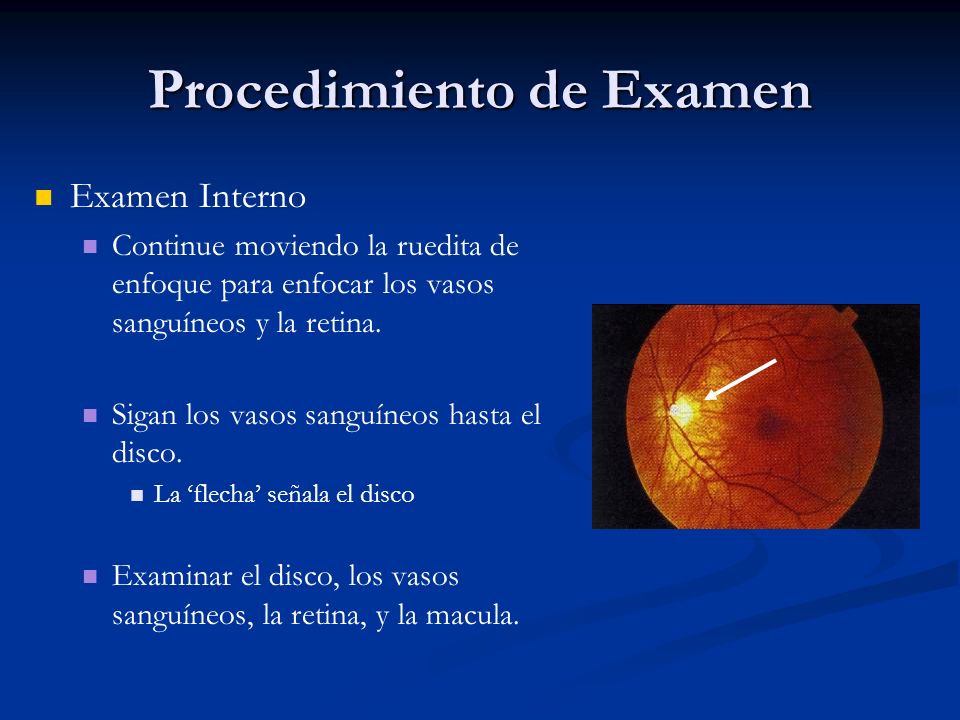 Procedimiento de Examen

Examen Interno

Continue moviendo la ruedita de enfoque para enfocar los vasos sanguíneos y la retina.

Sigan los vasos sanguíneos hasta el disco.

La ‘flecha’ señala el disco

Examinar el disco, los vasos sanguíneos, la retina, y la macula.